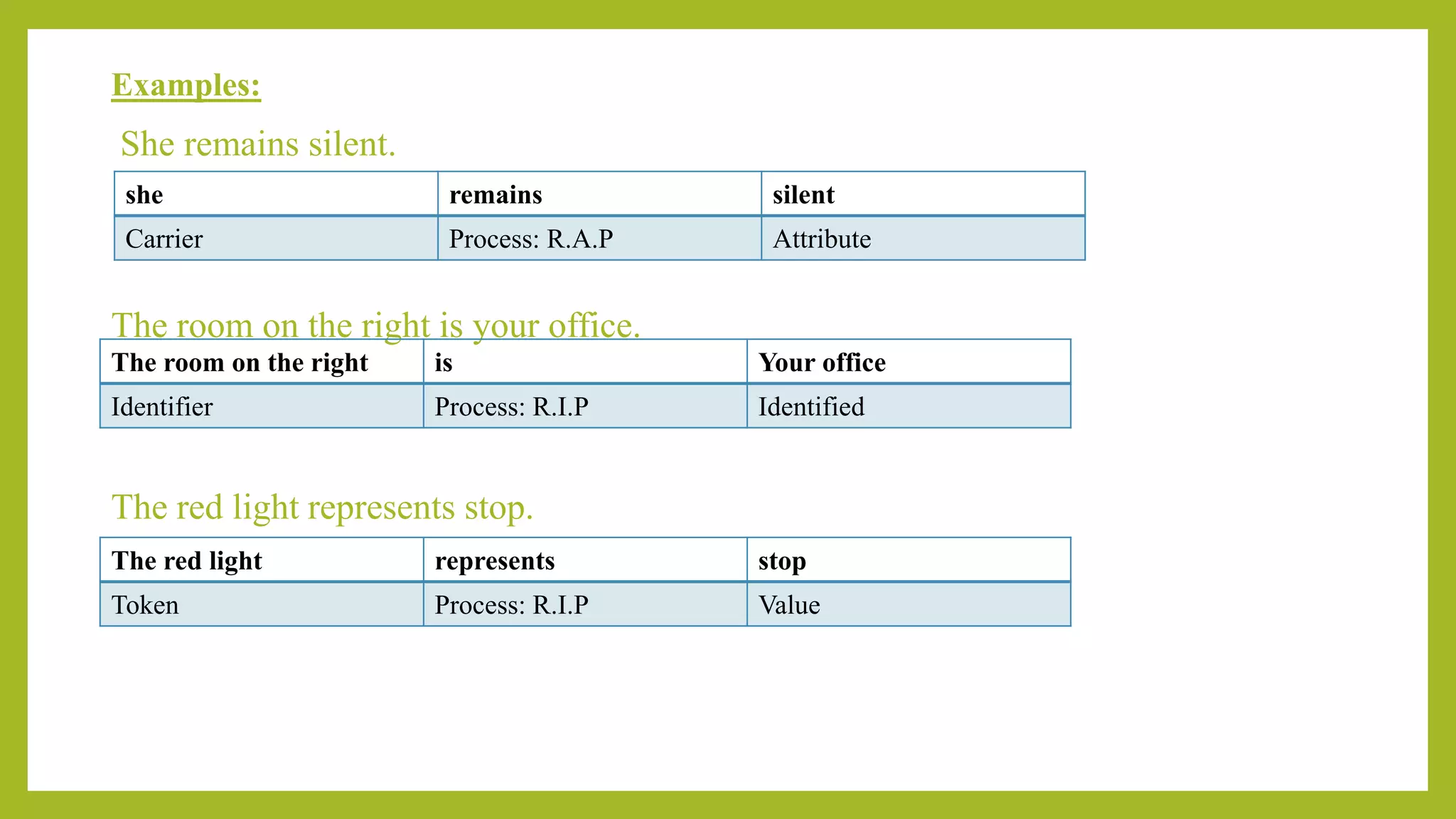 Examples:

She remains silent.

| she | remains | silent |
|---|---|---|
| Carrier | Process: R.A.P | Attribute |

The room on the right is your office.

| The room on the right | is | Your office |
|---|---|---|
| Identifier | Process: R.I.P | Identified |

The red light represents stop.

| The red light | represents | stop |
|---|---|---|
| Token | Process: R.I.P | Value |